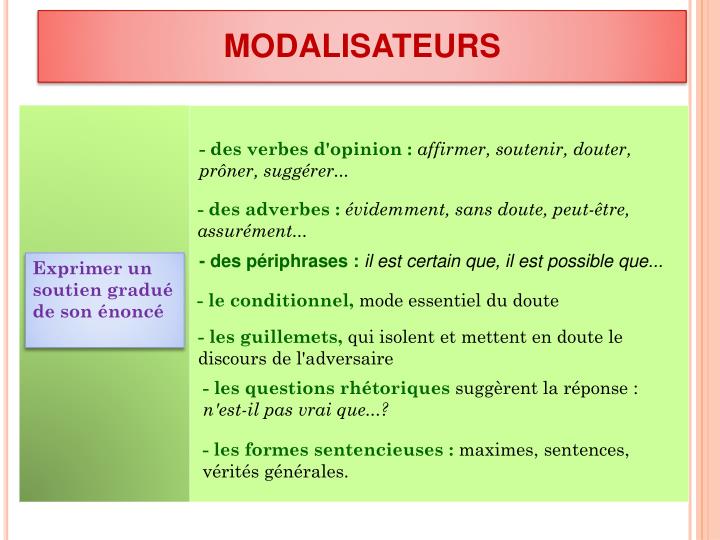 MODALISATEURS

Exprimer un soutien gradué de son énoncé

- des verbes d'opinion : affirmer, soutenir, douter, prôner, suggérer...

- des adverbes : évidemment, sans doute, peut-être, assurément...

- des périphrases : il est certain que, il est possible que...

- le conditionnel, mode essentiel du doute

- les guillemets, qui isolent et mettent en doute le discours de l'adversaire

- les questions rhétoriques suggèrent la réponse : n'est-il pas vrai que...?

- les formes sentencieuses : maximes, sentences, vérités générales.